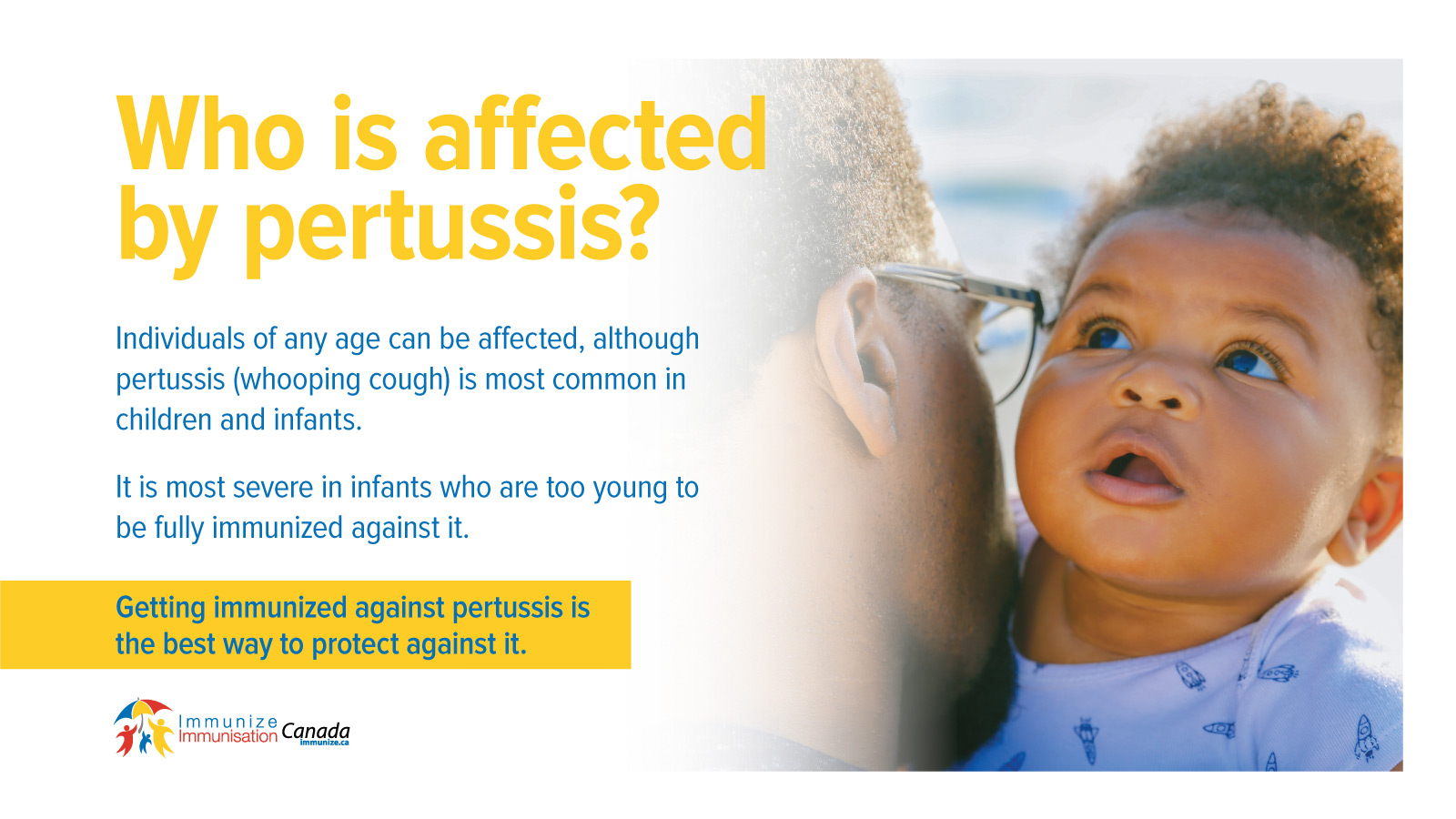 Who is affected by pertussis?

Individuals of any age can be affected, although pertussis (whooping cough) is most common in children and infants.

It is most severe in infants who are too young to be fully immunized against it.

Getting immunized against pertussis is the best way to protect against it.

Immunize Immunisation Canada
immunize.ca